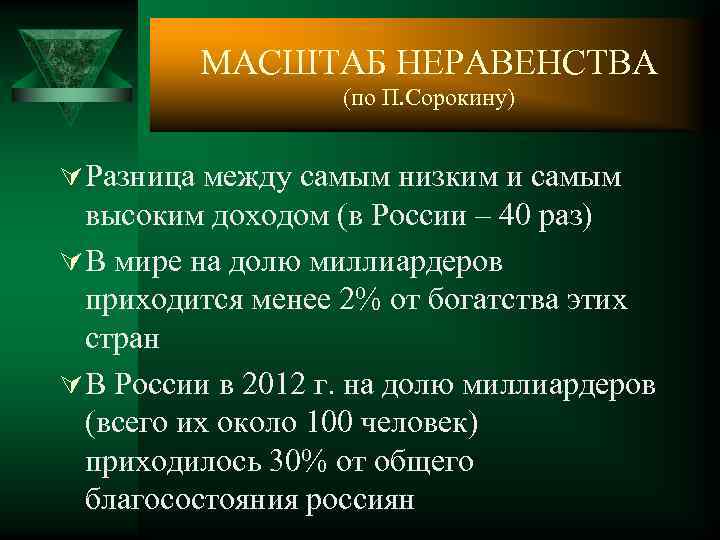 МАСШТАБ НЕРАВЕНСТВА
(по П.Сорокину)

Разница между самым низким и самым высоким доходом (в России – 40 раз)

В мире на долю миллиардеров приходится менее 2% от богатства этих стран

В России в 2012 г. на долю миллиардеров (всего их около 100 человек) приходилось 30% от общего благосостояния россиян